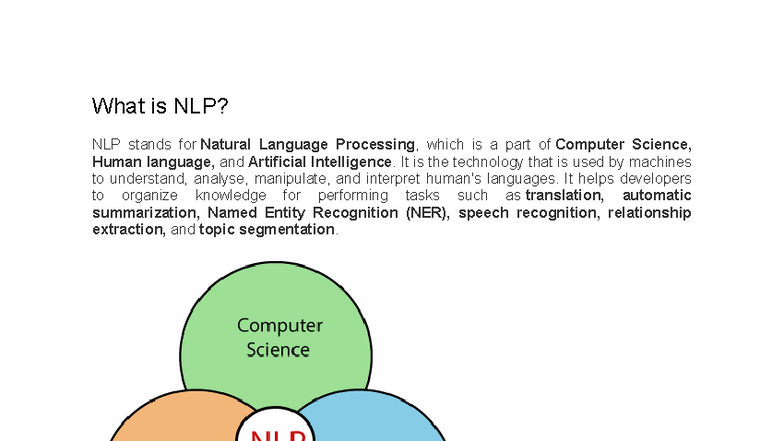 What is NLP?

NLP stands for Natural Language Processing, which is a part of Computer Science, Human language, and Artificial Intelligence. It is the technology that is used by machines to understand, analyse, manipulate, and interpret human's languages. It helps developers to organize knowledge for performing tasks such as translation, automatic summarization, Named Entity Recognition (NER), speech recognition, relationship extraction, and topic segmentation.

Computer Science

NLP